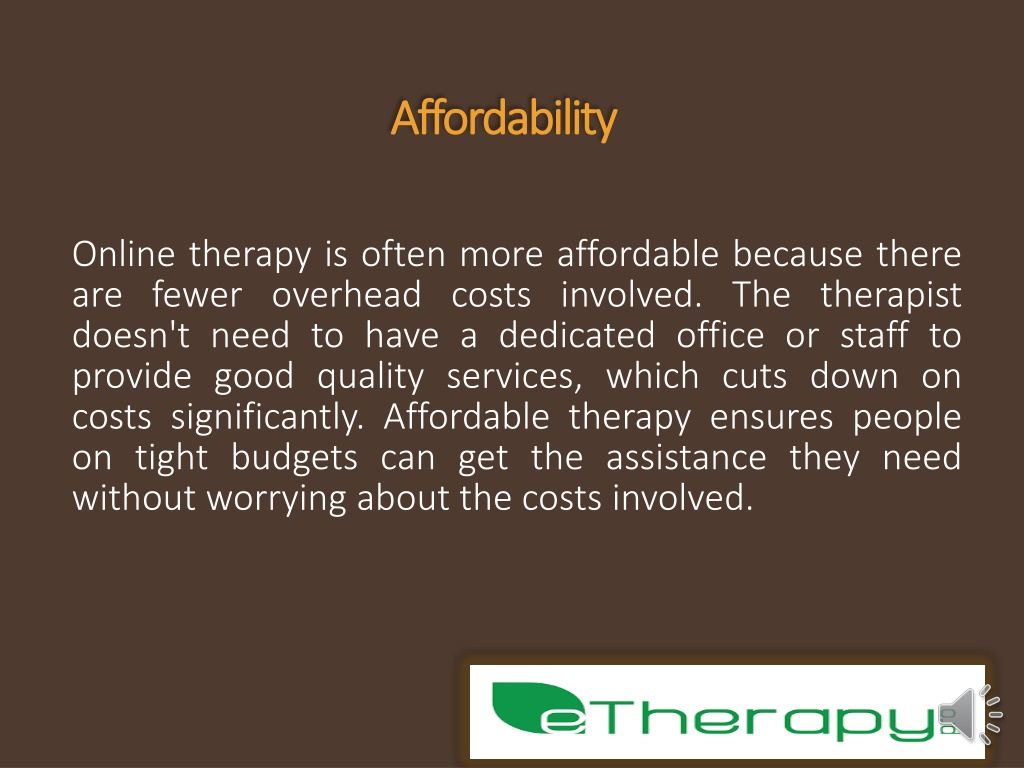 Affordability

Online therapy is often more affordable because there are fewer overhead costs involved. The therapist doesn't need to have a dedicated office or staff to provide good quality services, which cuts down on costs significantly. Affordable therapy ensures people on tight budgets can get the assistance they need without worrying about the costs involved.

eTherapy